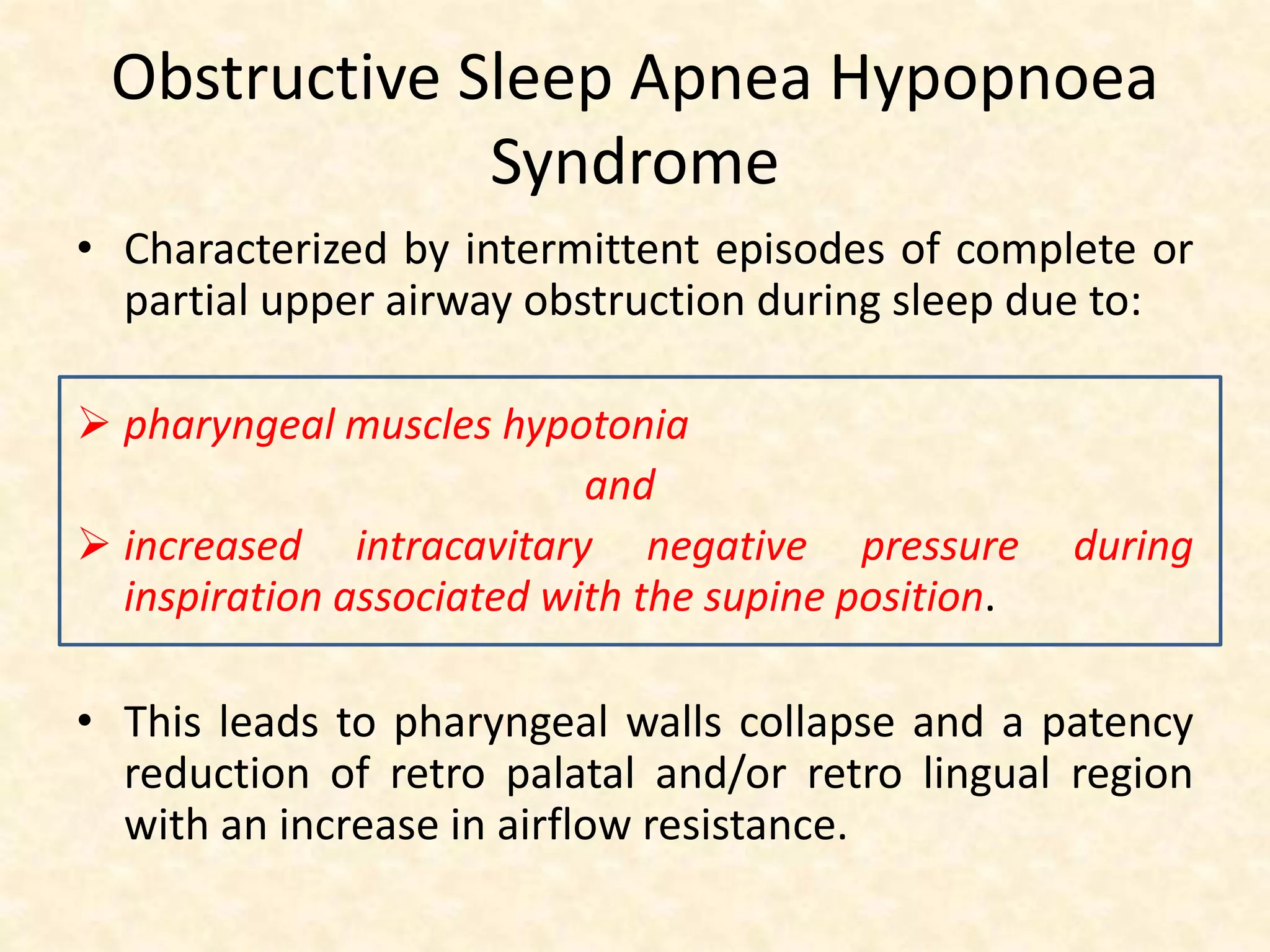 Obstructive Sleep Apnea Hypopnoea Syndrome

• Characterized by intermittent episodes of complete or partial upper airway obstruction during sleep due to:

➢ pharyngeal muscles hypotonia

and

➢ increased intracavitary negative pressure during inspiration associated with the supine position.

• This leads to pharyngeal walls collapse and a patency reduction of retro palatal and/or retro lingual region with an increase in airflow resistance.